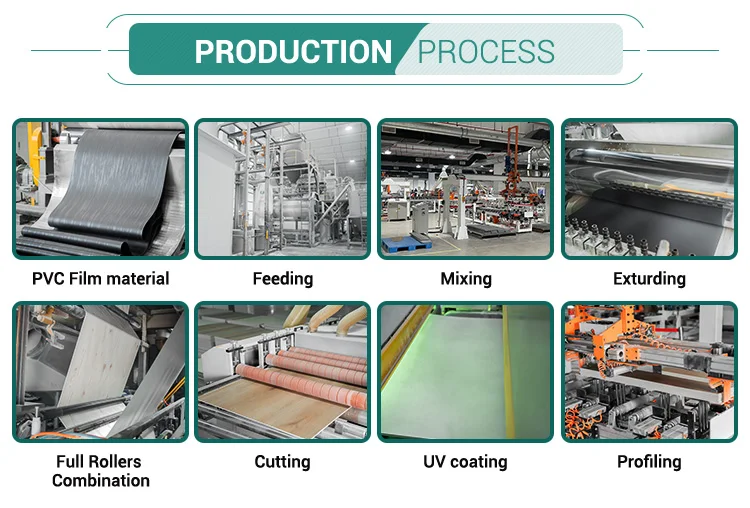 PRODUCTION PROCESS

PVC Film material

Feeding

Mixing

Exturding

Full Rollers Combination

Cutting

UV coating

Profiling